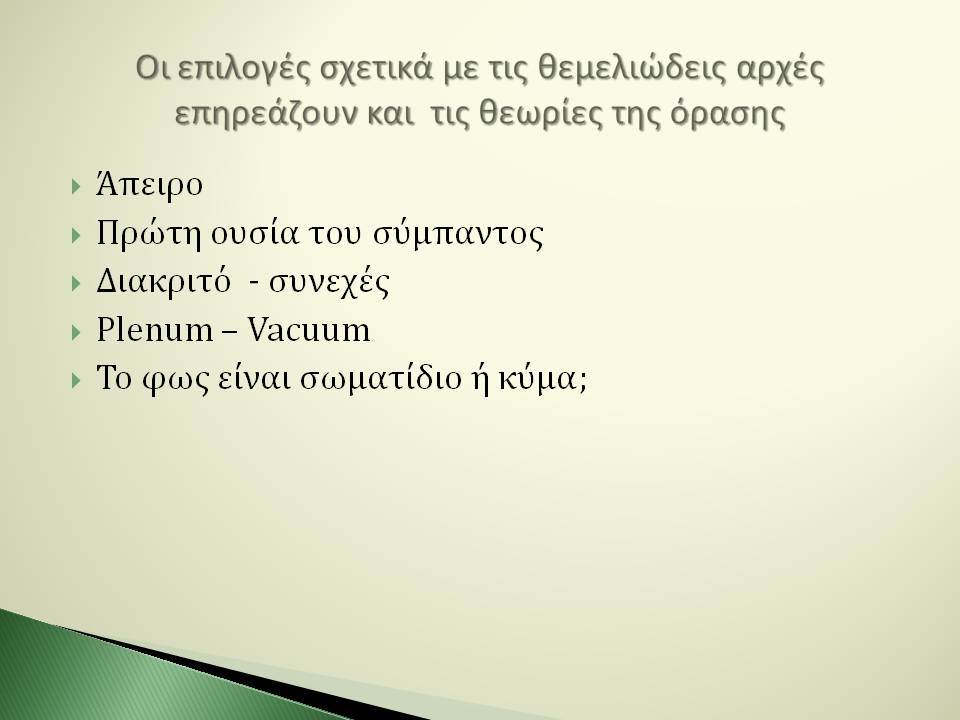 Οι επιλογές σχετικά με τις θεμελιώδεις αρχές επηρεάζουν και τις θεωρίες της όρασης

Άπειρο
Πρώτη ουσία του σύμπαντος
Διακριτό - συνεχές
Plenum – Vacuum
Το φως είναι σωματίδιο ή κύμα;